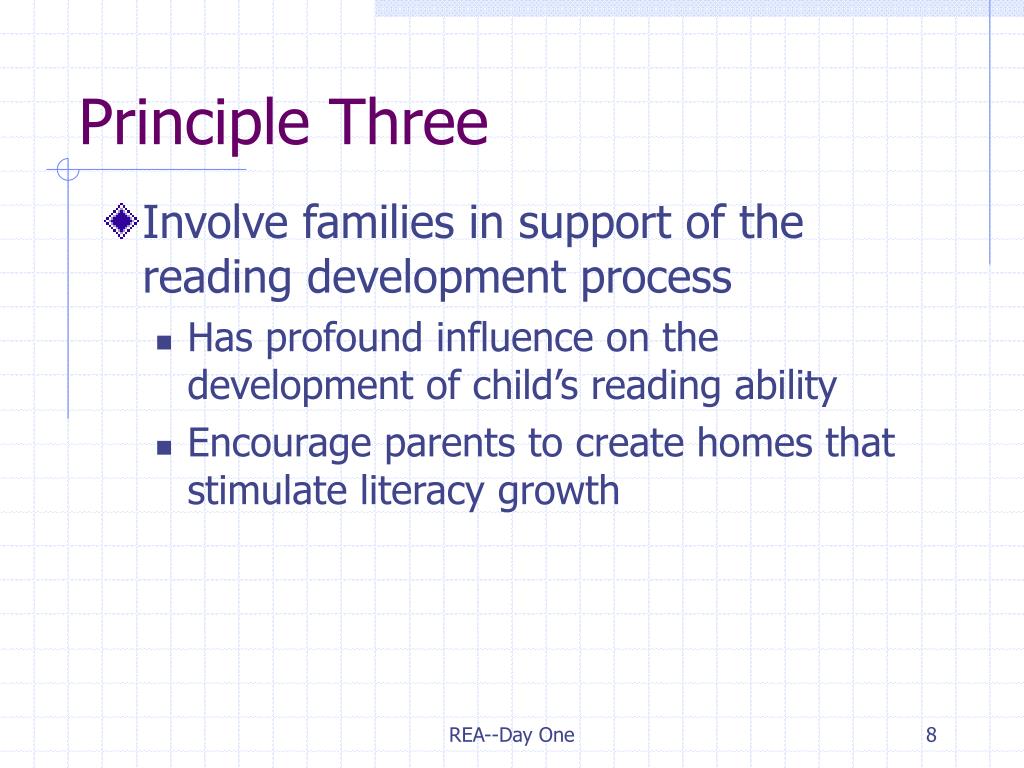 Principle Three

Involve families in support of the reading development process

Has profound influence on the development of child’s reading ability

Encourage parents to create homes that stimulate literacy growth

REA--Day One

8